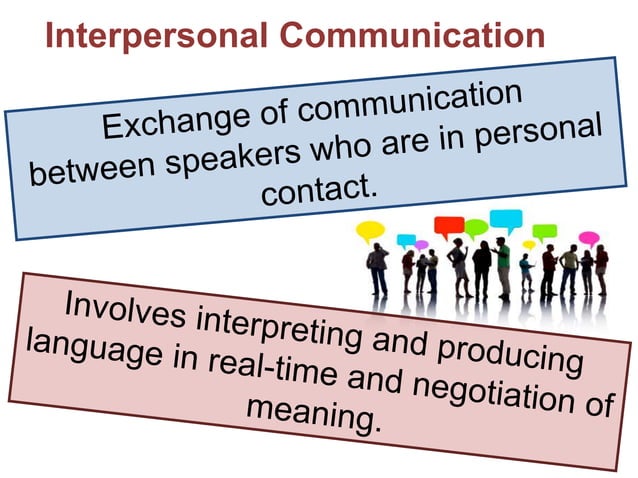 Interpersonal Communication

Exchange of communication between speakers who are in personal contact.

Involves interpreting and producing language in real-time and negotiation of meaning.